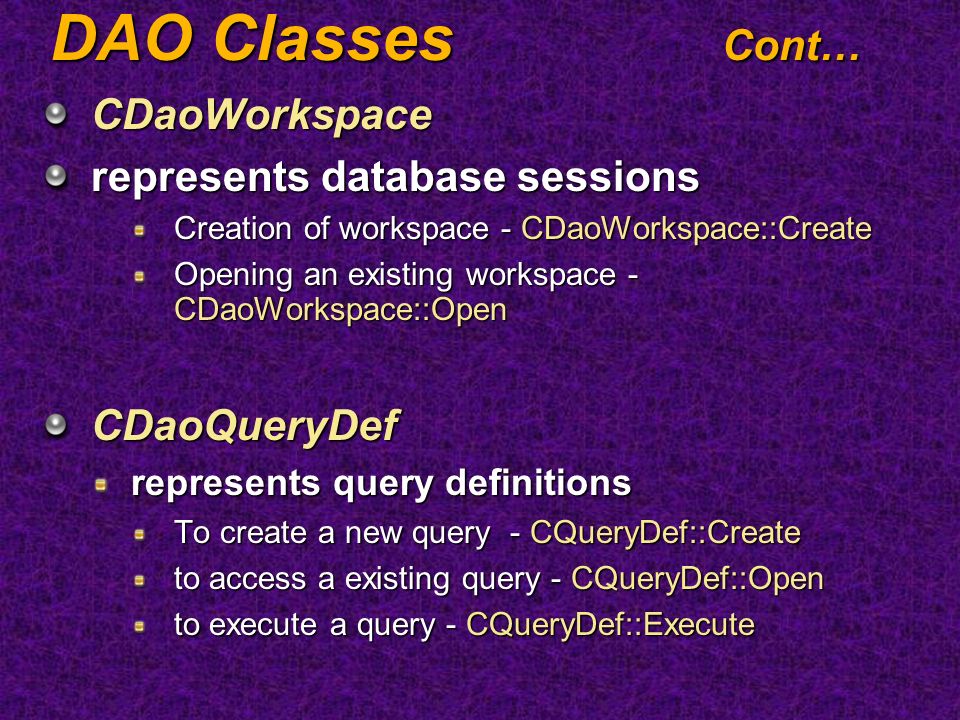 DAO Classes Cont…

CDaoWorkspace

represents database sessions

Creation of workspace - CDaoWorkspace::Create

Opening an existing workspace - CDaoWorkspace::Open

CDaoQueryDef

represents query definitions

To create a new query - CQueryDef::Create

to access a existing query - CQueryDef::Open

to execute a query - CQueryDef::Execute